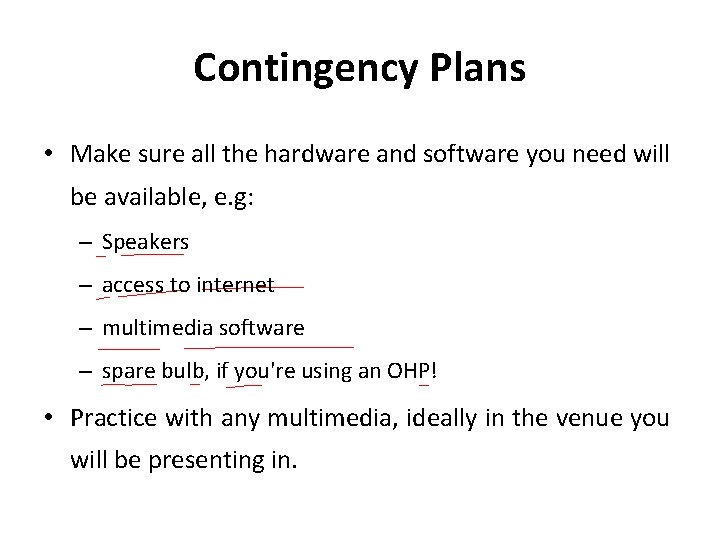 Contingency Plans

• Make sure all the hardware and software you need will be available, e.g:

– Speakers

– access to internet

– multimedia software

– spare bulb, if you're using an OHP!

• Practice with any multimedia, ideally in the venue you will be presenting in.